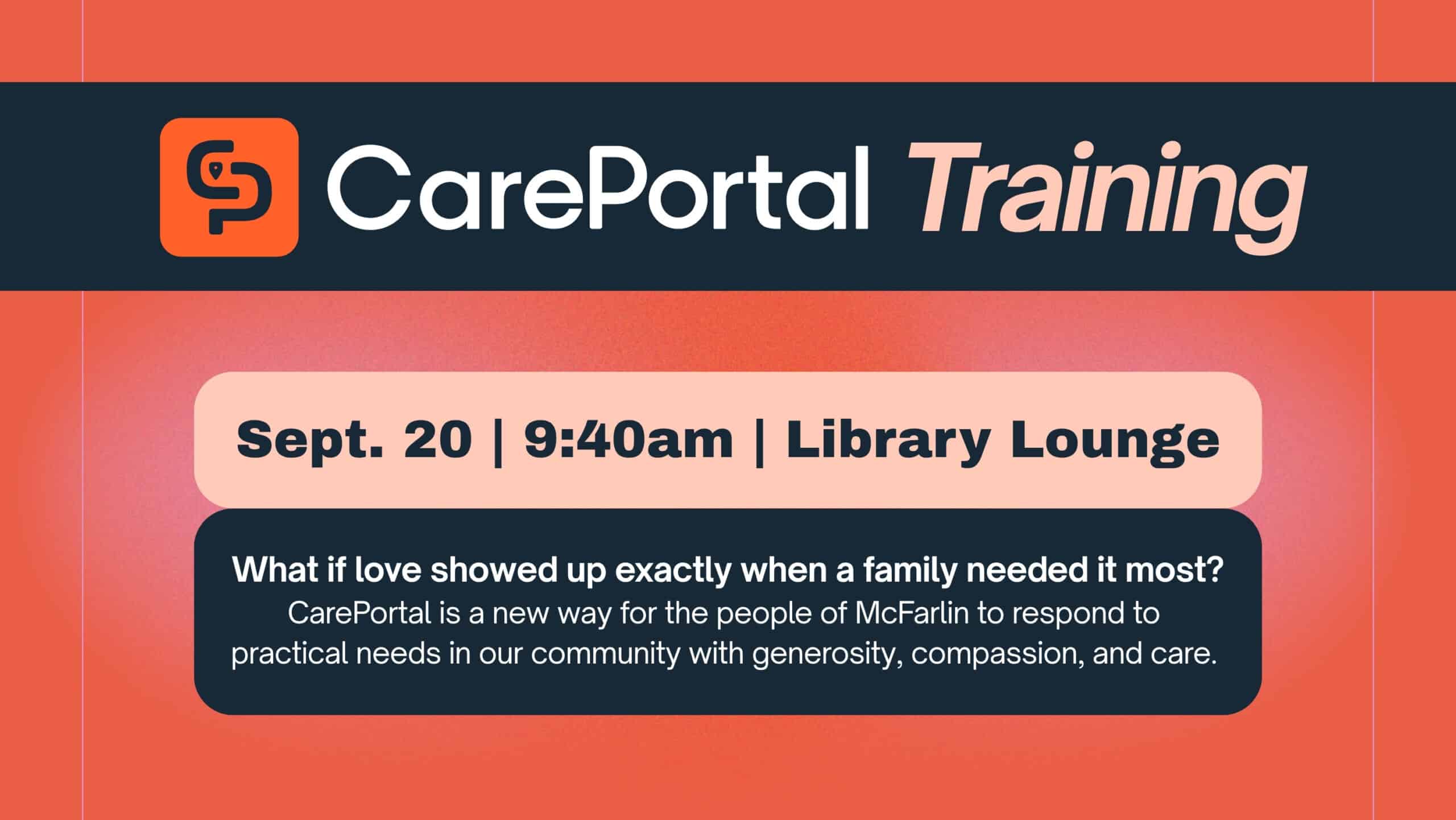 CarePortal Training

Sept. 20 | 9:40am | Library Lounge

What if love showed up exactly when a family needed it most?
CarePortal is a new way for the people of McFarlin to respond to practical needs in our community with generosity, compassion, and care.